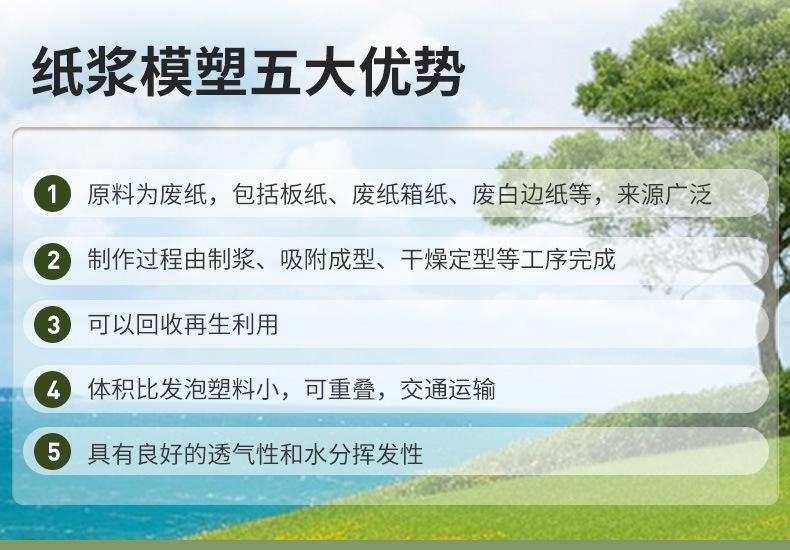 纸浆模塑五大优势

1 原料为废纸，包括板纸、废纸箱纸、废白边纸等，来源广泛

2 制作过程由制浆、吸附成型、干燥定型等工序完成

3 可以回收再生利用

4 体积比发泡塑料小，可重叠，交通运输

5 具有良好的透气性和水分挥发性